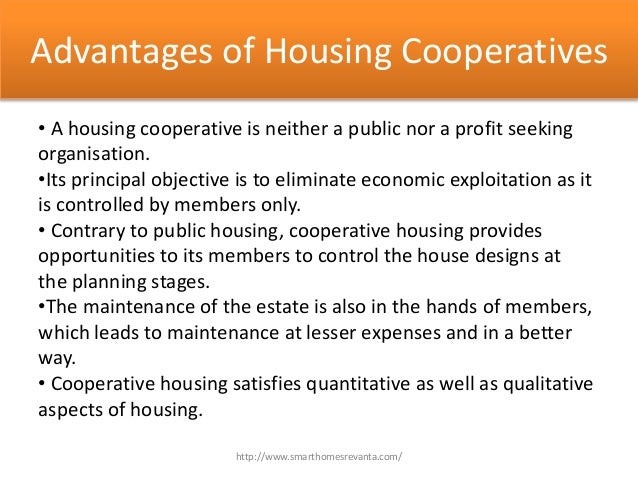 Advantages of Housing Cooperatives

• A housing cooperative is neither a public nor a profit seeking organisation.
•Its principal objective is to eliminate economic exploitation as it is controlled by members only.
• Contrary to public housing, cooperative housing provides opportunities to its members to control the house designs at the planning stages.
•The maintenance of the estate is also in the hands of members, which leads to maintenance at lesser expenses and in a better way.
• Cooperative housing satisfies quantitative as well as qualitative aspects of housing.

http://www.smarthomesrevanta.com/